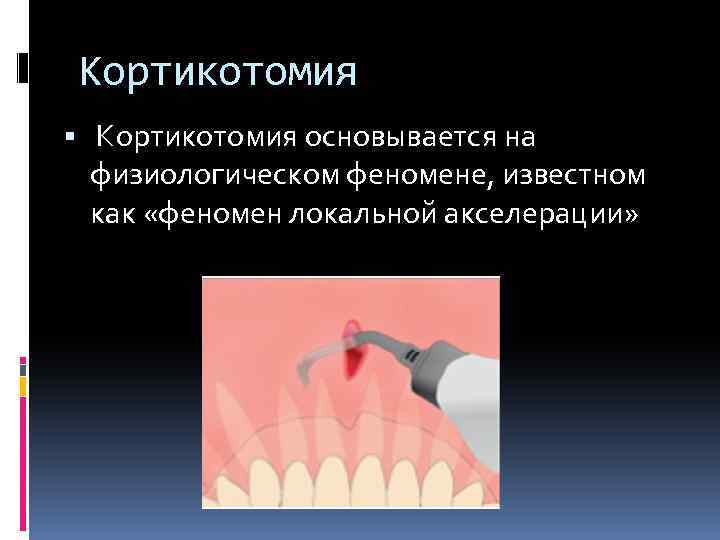 Кортикотомия

▪ Кортикотомия основывается на физиологическом феномене, известном как «феномен локальной акселерации»